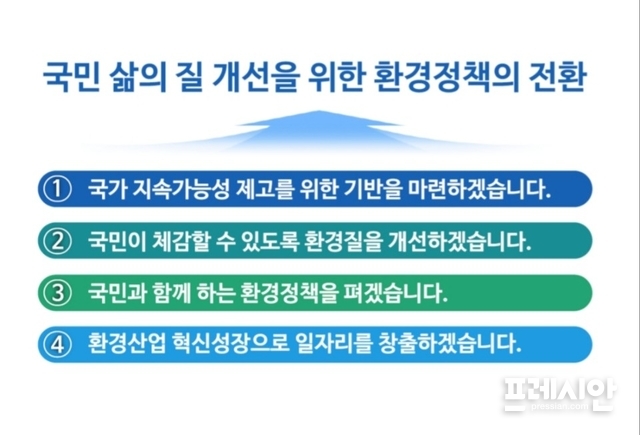 국민 삶의 질 개선을 위한 환경정책의 전환

① 국가 지속가능성 제고를 위한 기반을 마련하겠습니다.

② 국민이 체감할 수 있도록 환경질을 개선하겠습니다.

③ 국민과 함께 하는 환경정책을 펴겠습니다.

④ 환경산업 혁신성장으로 일자리를 창출하겠습니다.

프레시안
pressian.com